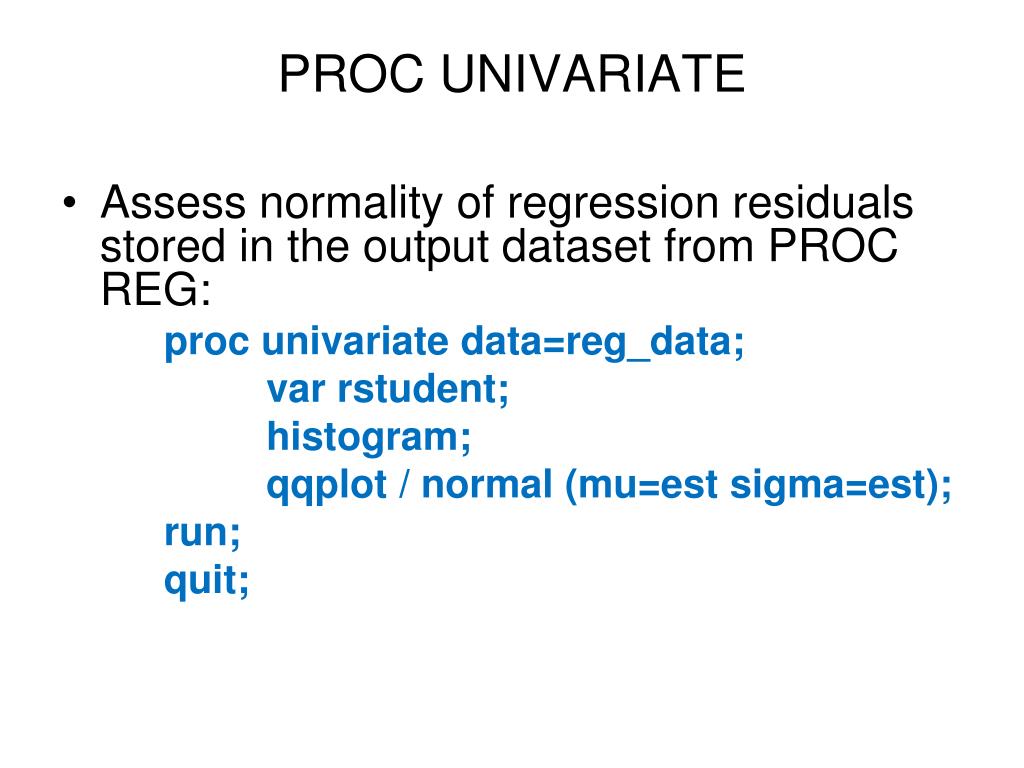 PROC UNIVARIATE

• Assess normality of regression residuals stored in the output dataset from PROC REG:

proc univariate data=reg_data;
var rstudent;
histogram;
qqplot / normal (mu=est sigma=est);
run;
quit;